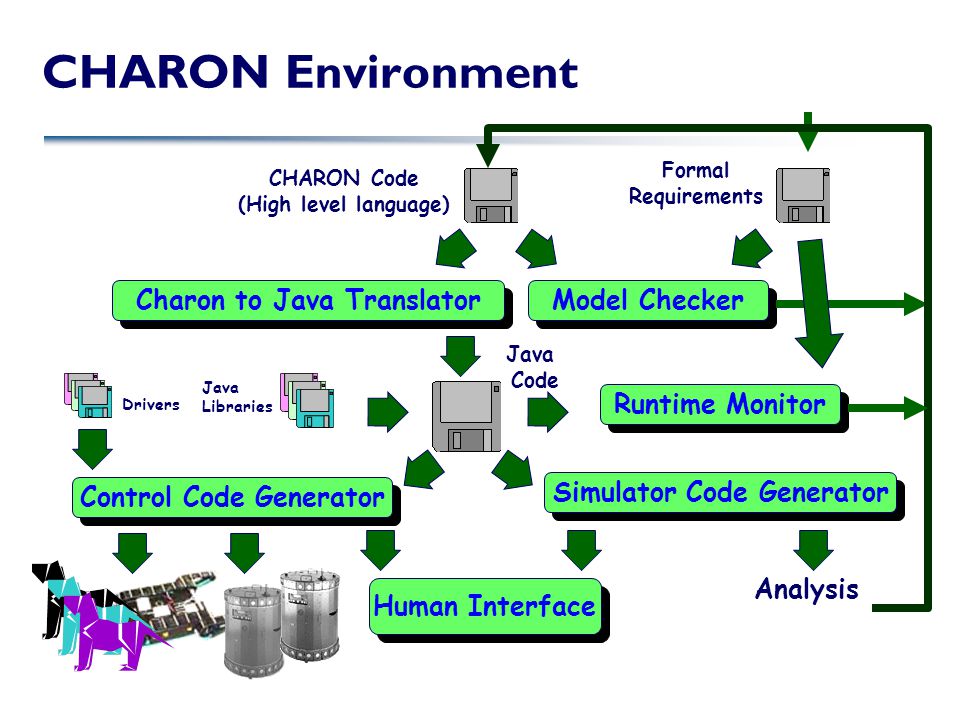 CHARON Environment

CHARON Code
(High level language)

Formal
Requirements

Charon to Java Translator

Model Checker

Java
Code

Drivers

Java
Libraries

Runtime Monitor

Control Code Generator

Simulator Code Generator

Human Interface

Analysis